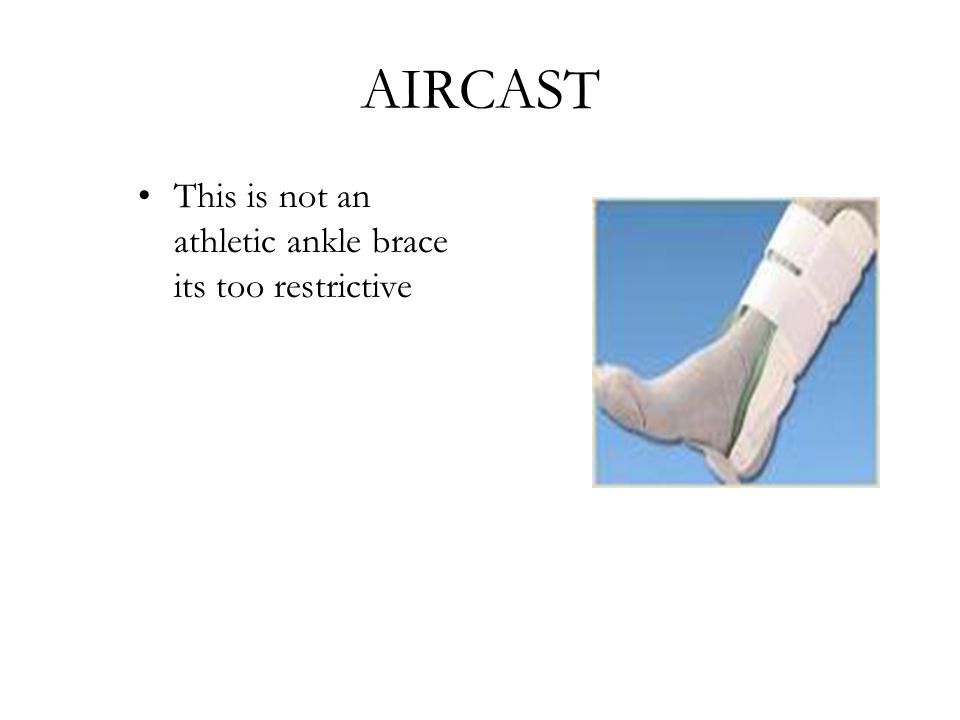 AIRCAST

• This is not an athletic ankle brace its too restrictive